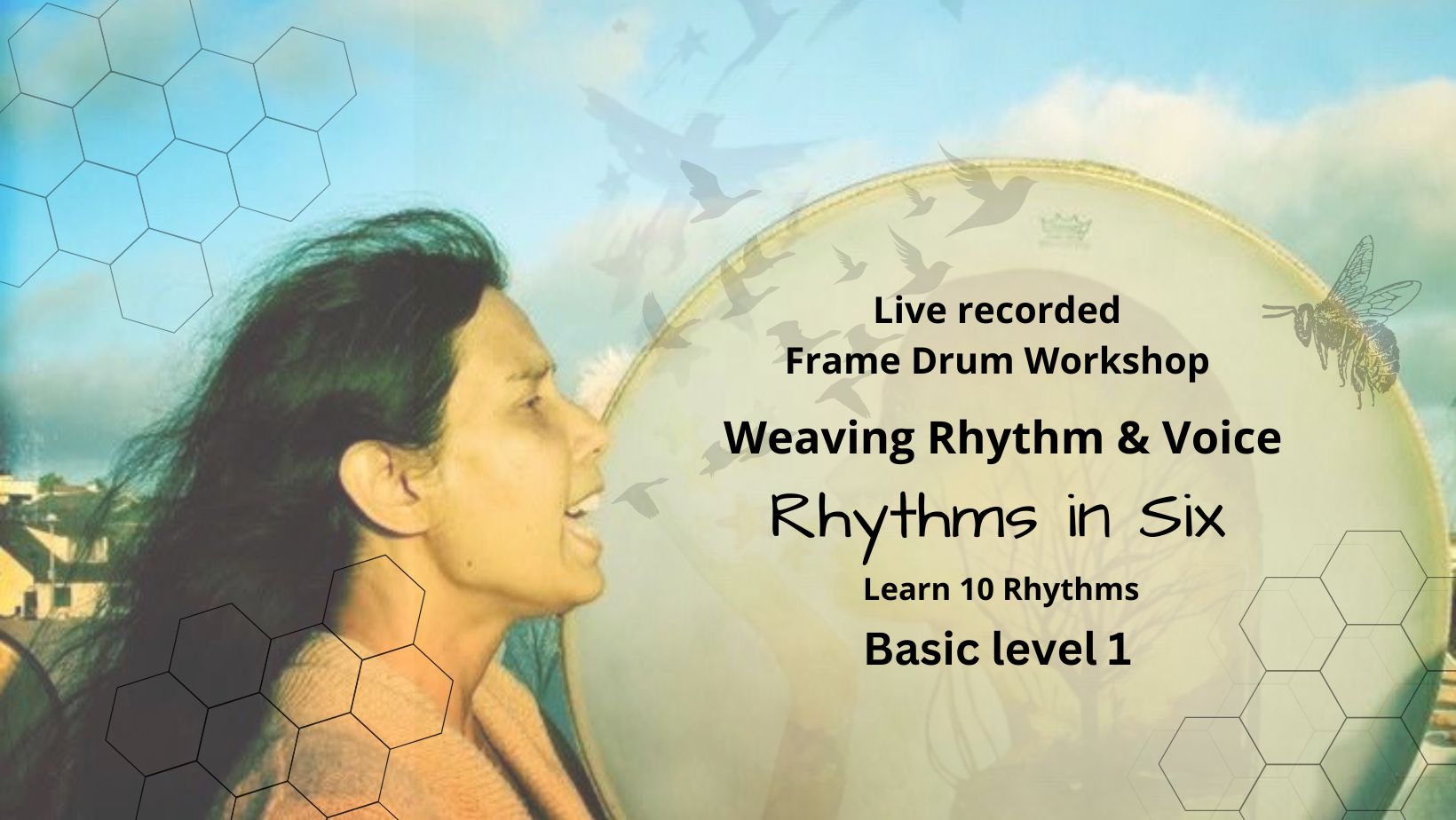 Live recorded
Frame Drum Workshop

Weaving Rhythm & Voice

Rhythms in Six

Learn 10 Rhythms

Basic level 1